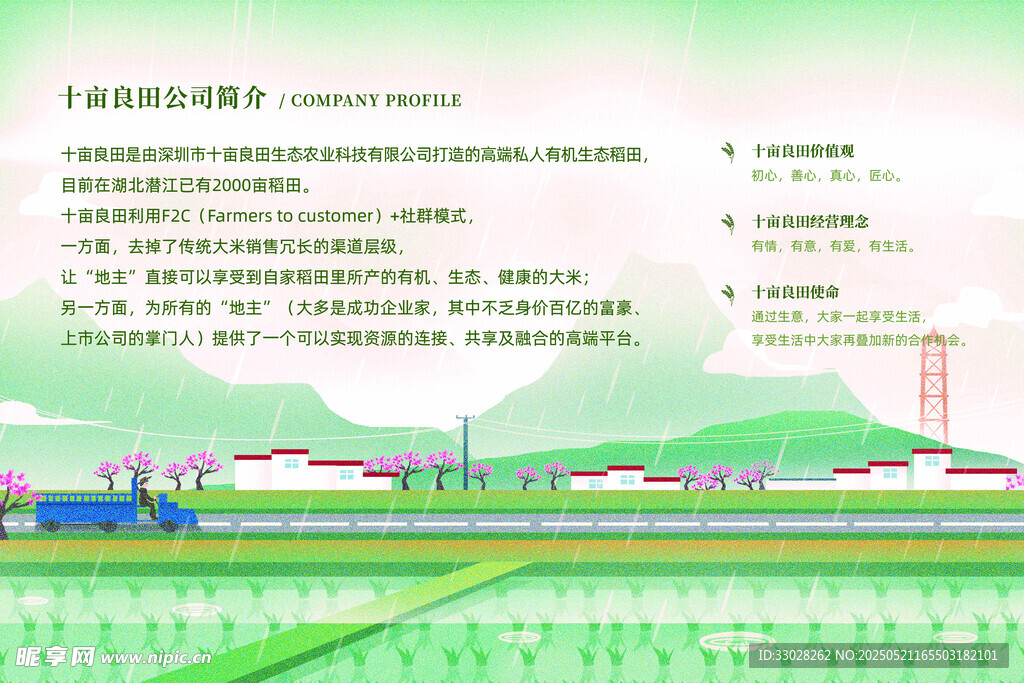 十亩良田公司简介 / COMPANY PROFILE

十亩良田是由深圳市十亩良田生态农业科技有限公司打造的高端私人有机生态稻田，目前在湖北潜江已有2000亩稻田。
十亩良田利用F2C（Farmers to customer）+社群模式，
一方面，去掉了传统大米销售冗长的渠道层级，
让“地主”直接可以享受到自家稻田里所产的有机、生态、健康的大米；
另一方面，为所有的“地主”（大多是成功企业家，其中不乏身价百亿的富豪、上市公司的掌门人）提供了一个可以实现资源的连接、共享及融合的高端平台。

十亩良田价值观
初心，善心，真心，匠心。

十亩良田经营理念
有情，有意，有爱，有生活。

十亩良田使命
通过生意，大家一起享受生活，
享受生活中大家再叠加新的合作机会。

昵享网 www.nipic.cn
ID:33028262 NO:20250521165503182101